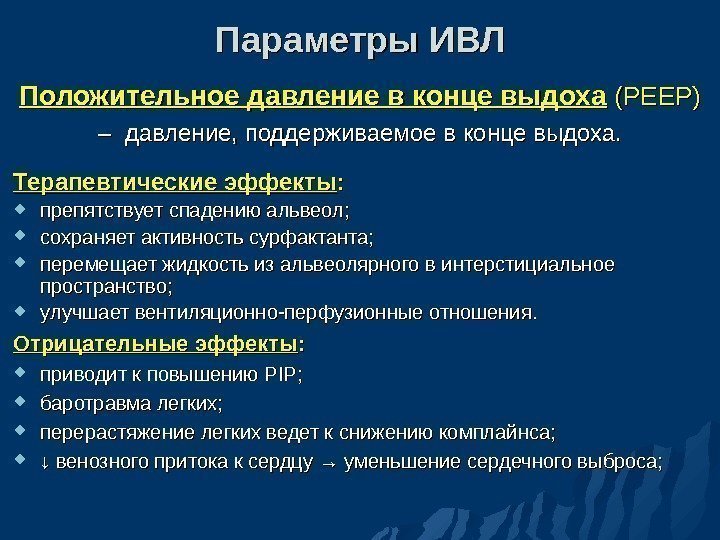 Параметры ИВЛ

Положительное давление в конце выдоха (PEEP) – давление, поддерживаемое в конце выдоха.

Терапевтические эффекты:
- препятствует спадению альвеол;
- сохраняет активность сурфактанта;
- перемещает жидкость из альвеолярного в интерстициальное пространство;
- улучшает вентиляционно-перфузионные отношения.

Отрицательные эффекты:
- приводит к повышению PIP;
- баротравма легких;
- перерастяжение легких ведет к снижению комплайнса;
- ↓ венозного притока к сердцу → уменьшение сердечного выброса;